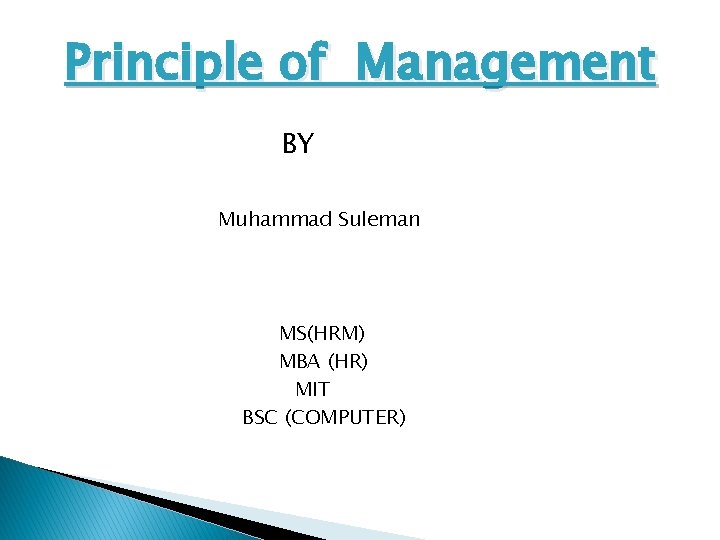 Principle of Management

BY

Muhammad Suleman

MS(HRM)
MBA (HR)
MIT
BSC (COMPUTER)